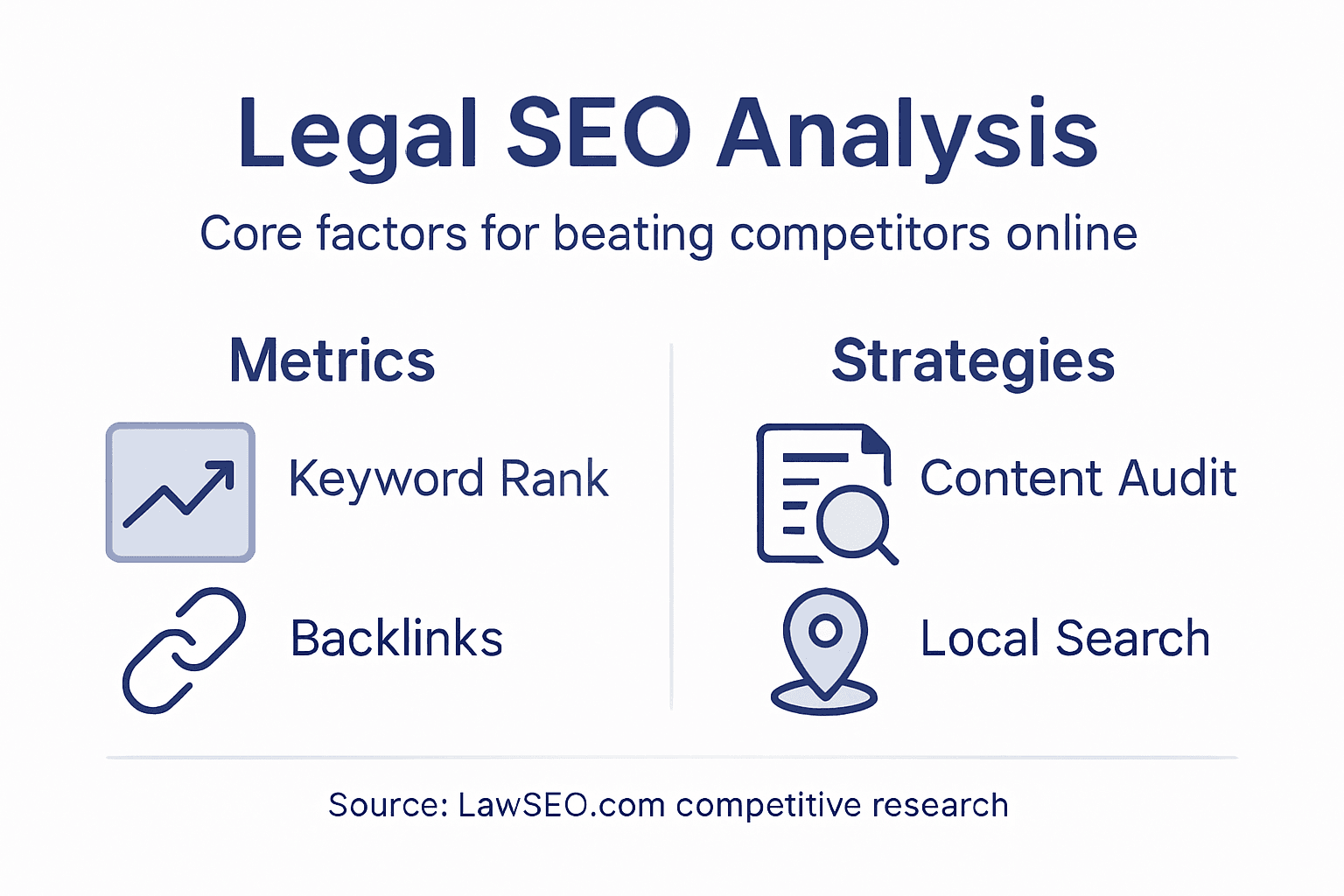 Legal SEO Analysis

Core factors for beating competitors online

Metrics

Keyword Rank

Backlinks

Strategies

Content Audit

Local Search

Source: LawSEO.com competitive research